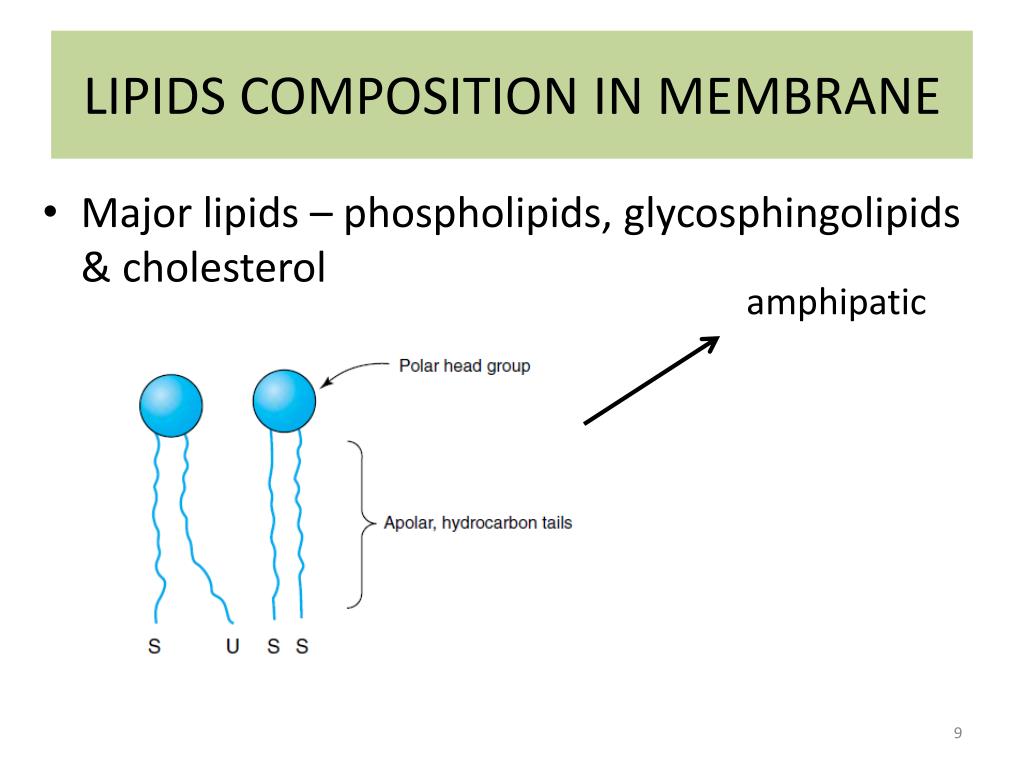 LIPIDS COMPOSITION IN MEMBRANE

• Major lipids – phospholipids, glycosphingolipids & cholesterol

amphipatic

Polar head group

Apolar, hydrocarbon tails

S U S S

9